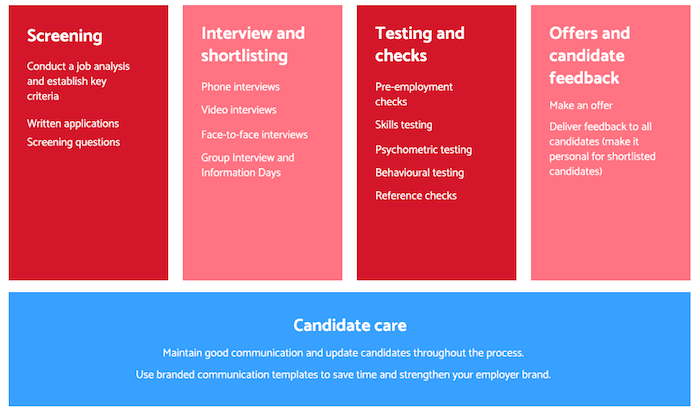 Screening

Conduct a job analysis and establish key criteria

Written applications

Screening questions

Interview and shortlisting

Phone interviews

Video interviews

Face-to-face interviews

Group Interview and Information Days

Testing and checks

Pre-employment checks

Skills testing

Psychometric testing

Behavioural testing

Reference checks

Offers and candidate feedback

Make an offer

Deliver feedback to all candidates (make it personal for shortlisted candidates)

Candidate care

Maintain good communication and update candidates throughout the process.

Use branded communication templates to save time and strengthen your employer brand.